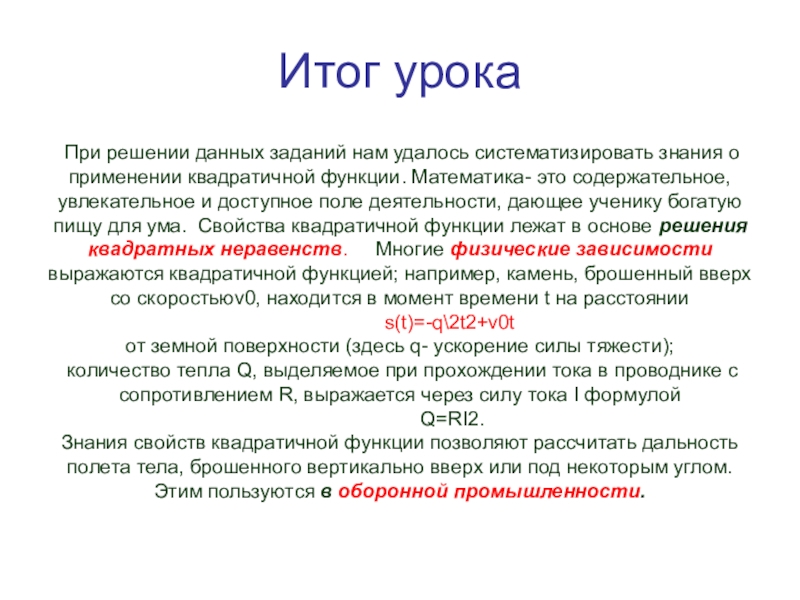 Итог урока

При решении данных заданий нам удалось систематизировать знания о применении квадратичной функции. Математика- это содержательное, увлекательное и доступное поле деятельности, дающее ученику богатую пищу для ума. Свойства квадратичной функции лежат в основе решения квадратных неравенств. Многие физические зависимости выражаются квадратичной функцией; например, камень, брошенный вверх со скоростьюv0, находится в момент времени t на расстоянии
s(t)=-q\2t2+v0t
от земной поверхности (здесь q- ускорение силы тяжести);
количество тепла Q, выделяемое при прохождении тока в проводнике с сопротивлением R, выражается через силу тока I формулой
Q=RI2.
Знания свойств квадратичной функции позволяют рассчитать дальность полета тела, брошенного вертикально вверх или под некоторым углом. Этим пользуются в оборонной промышленности.